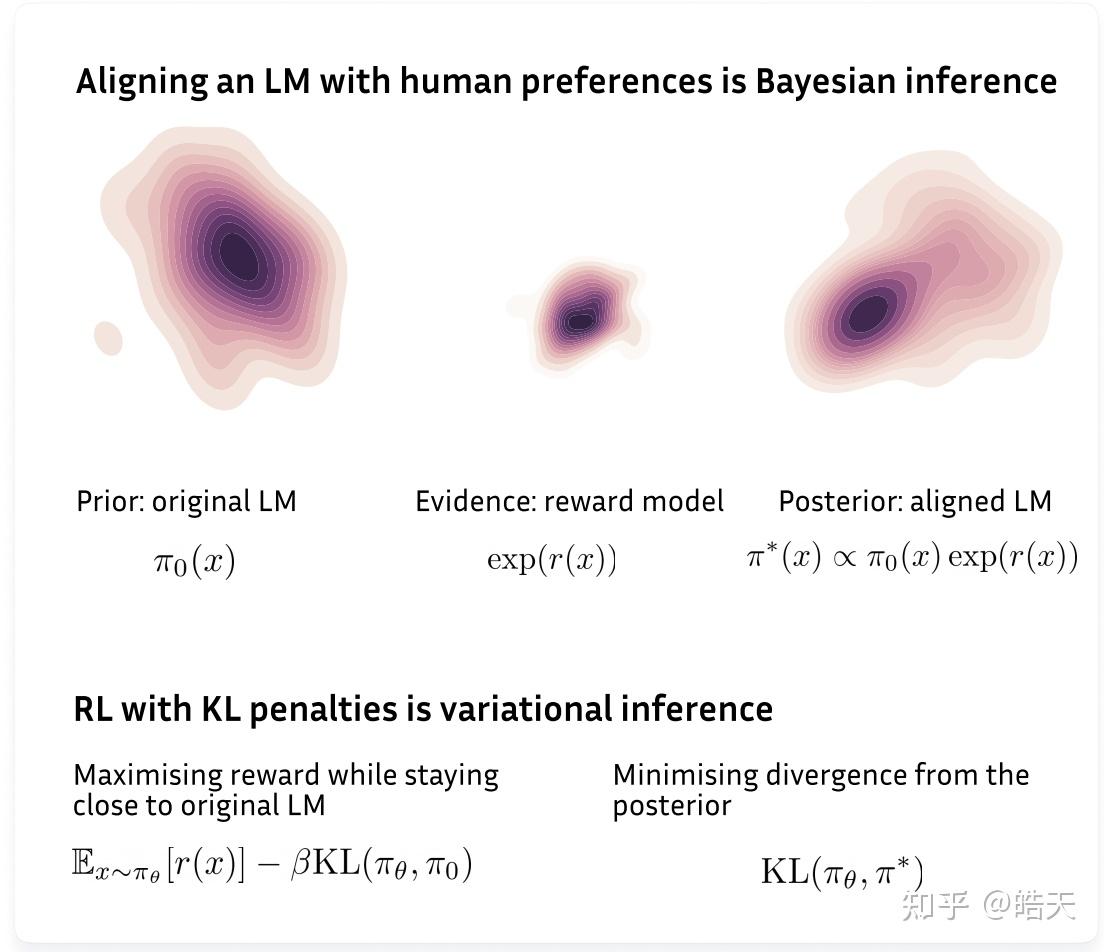 Aligning an LM with human preferences is Bayesian inference

Prior: original LM

$\pi_0(x)$

Evidence: reward model

$\exp(r(x))$

Posterior: aligned LM

$\pi^*(x) \propto \pi_0(x) \exp(r(x))$

RL with KL penalties is variational inference

Maximising reward while staying close to original LM

$\mathbb{E}_{x \sim \pi_\theta}[r(x)] - \beta \mathrm{KL}(\pi_\theta, \pi_0)$

Minimising divergence from the posterior

$\mathrm{KL}(\pi_\theta, \pi^*)$

知乎 @皓天